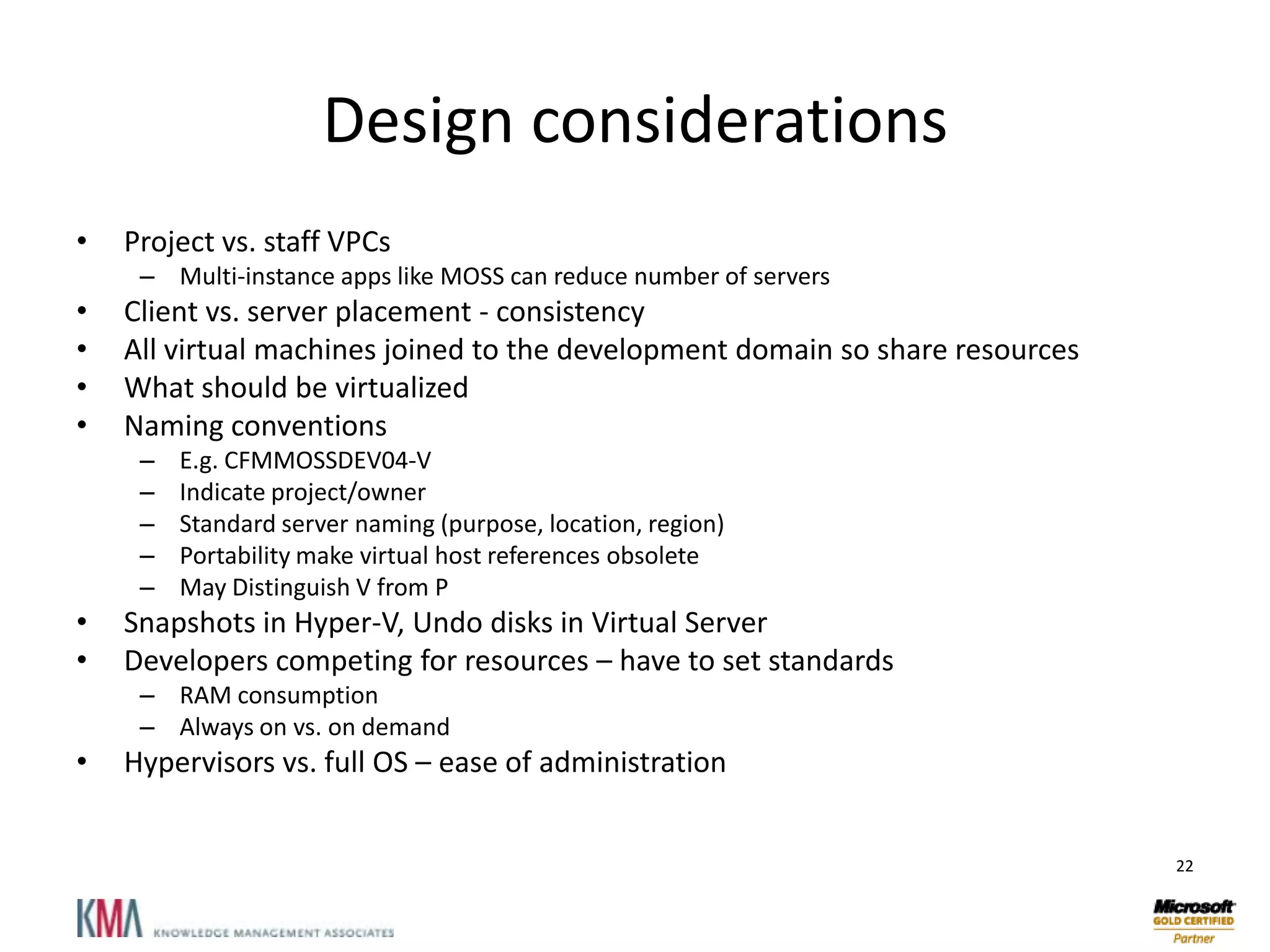 Design considerations

• Project vs. staff VPCs
  – Multi-instance apps like MOSS can reduce number of servers
• Client vs. server placement - consistency
• All virtual machines joined to the development domain so share resources
• What should be virtualized
• Naming conventions
  – E.g. CFMMOSSDEV04-V
  – Indicate project/owner
  – Standard server naming (purpose, location, region)
  – Portability make virtual host references obsolete
  – May Distinguish V from P
• Snapshots in Hyper-V, Undo disks in Virtual Server
• Developers competing for resources – have to set standards
  – RAM consumption
  – Always on vs. on demand
• Hypervisors vs. full OS – ease of administration

22

KMA KNOWLEDGE MANAGEMENT ASSOCIATES

Microsoft GOLD CERTIFIED Partner